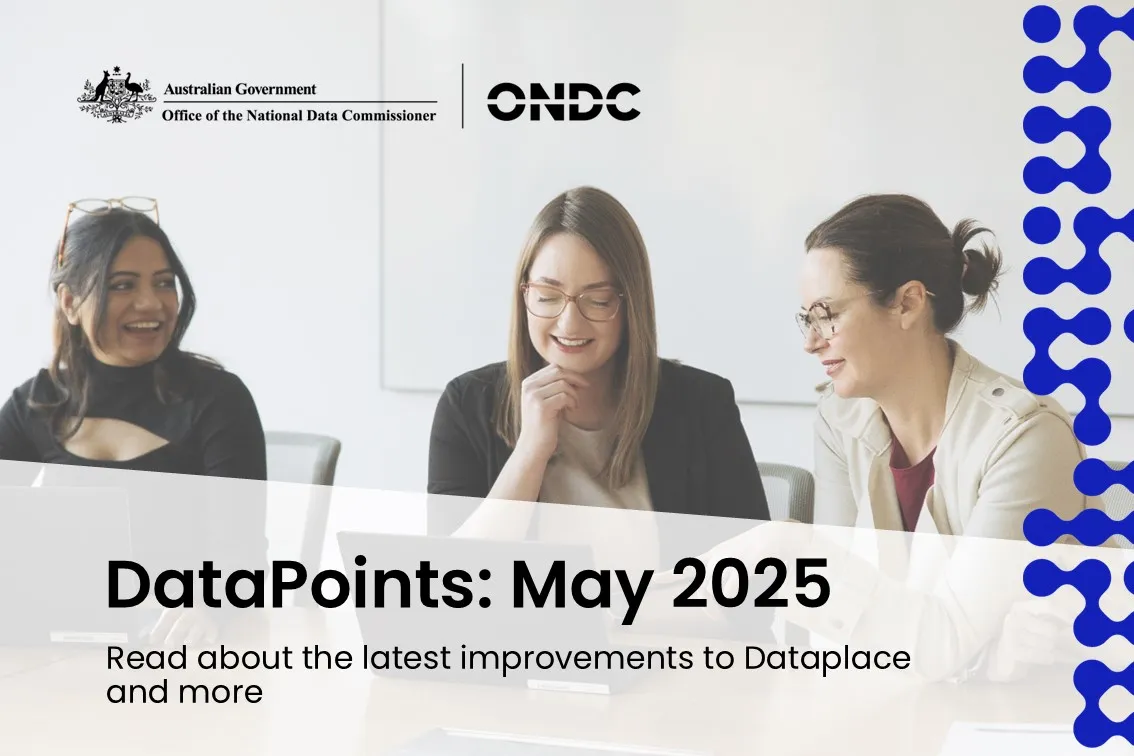 Australian Government
Office of the National Data Commissioner

ONDC

DataPoints: May 2025

Read about the latest improvements to Dataplace and more